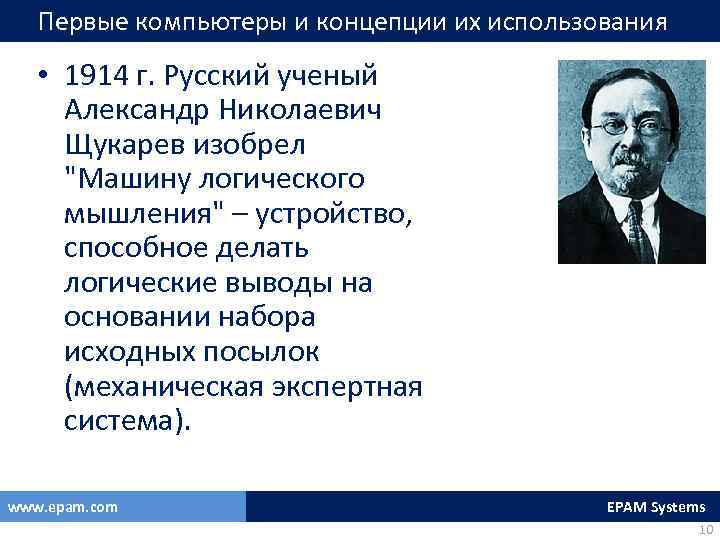 Первые компьютеры и концепции их использования

• 1914 г. Русский ученый Александр Николаевич Щукарев изобрел "Машину логического мышления" – устройство, способное делать логические выводы на основании набора исходных посылок (механическая экспертная система).

www.epam.com

EPAM Systems

10